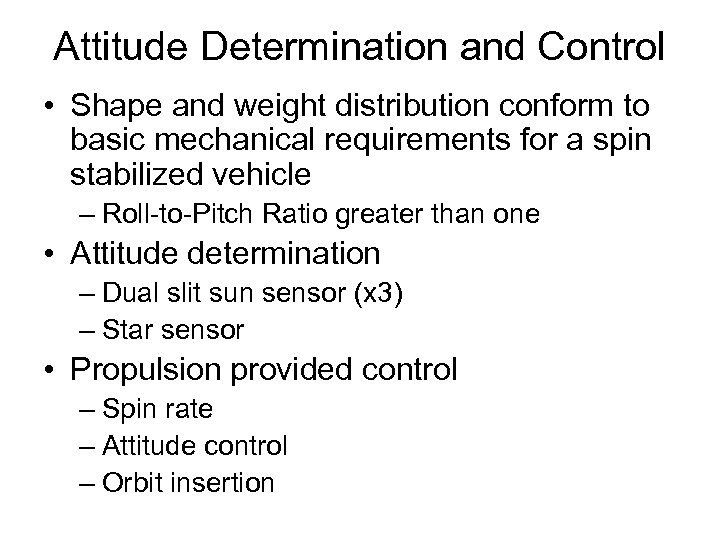 Attitude Determination and Control

• Shape and weight distribution conform to basic mechanical requirements for a spin stabilized vehicle
– Roll-to-Pitch Ratio greater than one
• Attitude determination
– Dual slit sun sensor (x3)
– Star sensor
• Propulsion provided control
– Spin rate
– Attitude control
– Orbit insertion